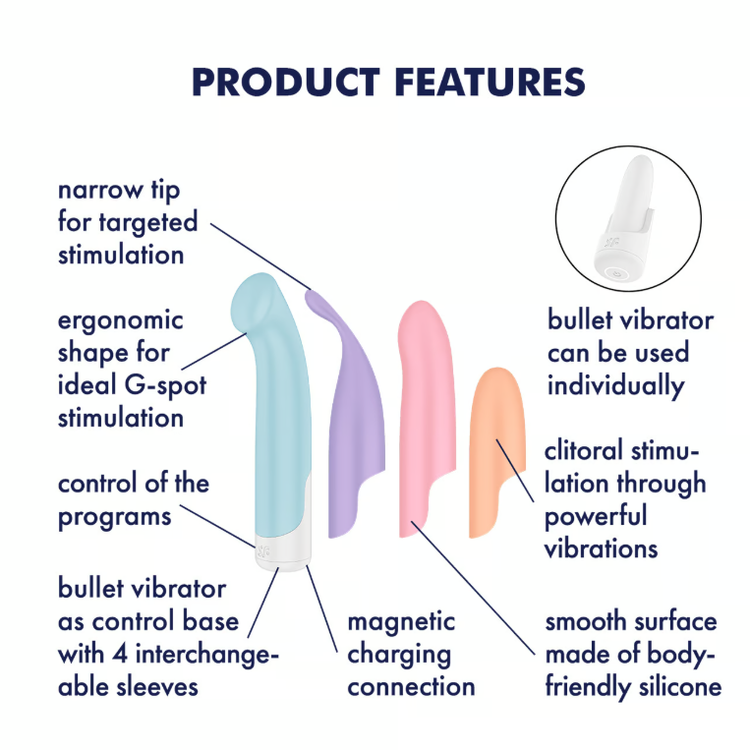 PRODUCT FEATURES

narrow tip for targeted stimulation

ergonomic shape for ideal G-spot stimulation

control of the programs

bullet vibrator as control base with 4 interchangeable sleeves

magnetic charging connection

bullet vibrator can be used individually

clitoral stimulation through powerful vibrations

smooth surface made of body-friendly silicone